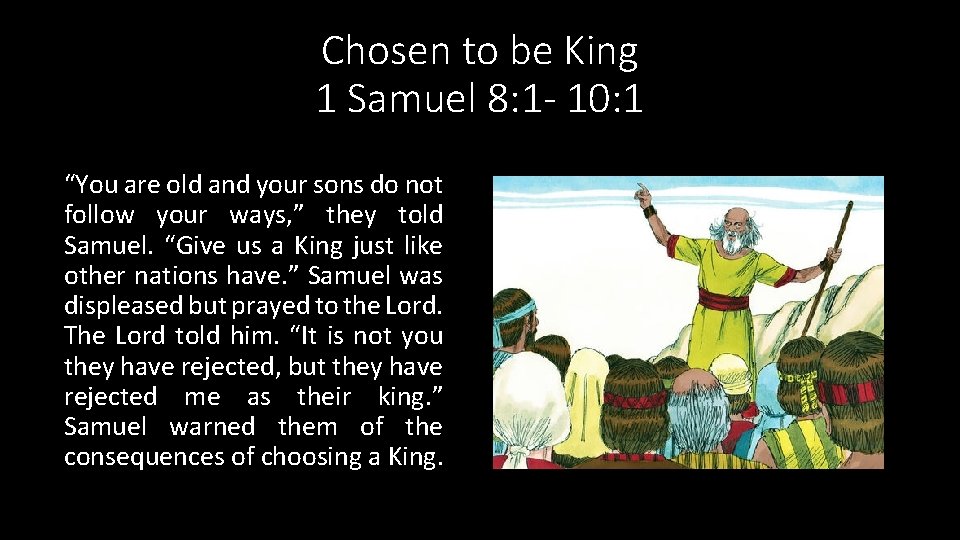 Chosen to be King
1 Samuel 8:1- 10:1

“You are old and your sons do not follow your ways,” they told Samuel. “Give us a King just like other nations have.” Samuel was displeased but prayed to the Lord. The Lord told him. “It is not you they have rejected, but they have rejected me as their king.” Samuel warned them of the consequences of choosing a King.